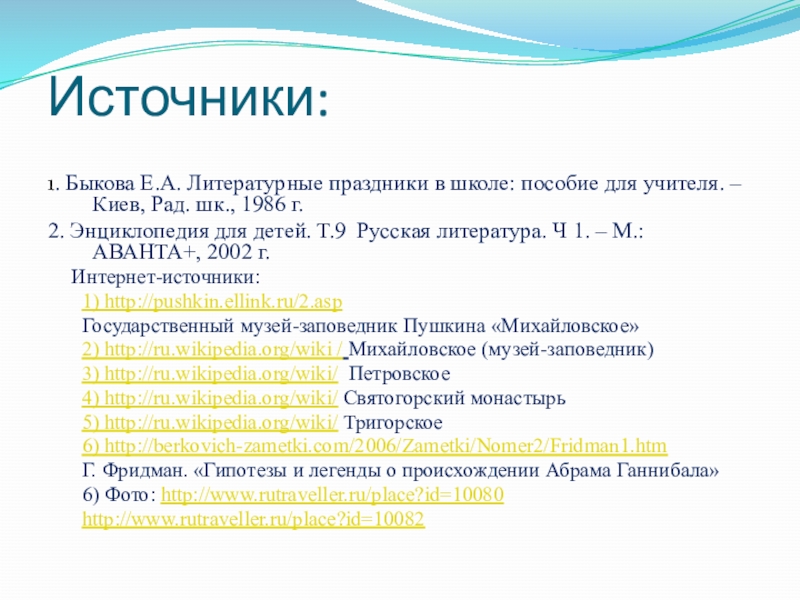 Источники:

1. Быкова Е.А. Литературные праздники в школе: пособие для учителя. – Киев, Рад. шк., 1986 г.

2. Энциклопедия для детей. Т.9 Русская литература. Ч 1. – М.: АВАНТА+, 2002 г.

Интернет-источники:

1) http://pushkin.ellink.ru/2.asp

Государственный музей-заповедник Пушкина «Михайловское»

2) http://ru.wikipedia.org/wiki / Михайловское (музей-заповедник)

3) http://ru.wikipedia.org/wiki/ Петровское

4) http://ru.wikipedia.org/wiki/ Святогорский монастырь

5) http://ru.wikipedia.org/wiki/ Тригорское

6) http://berkovich-zametki.com/2006/Zametki/Nomer2/Fridman1.htm

Г. Фридман. «Гипотезы и легенды о происхождении Абрама Ганнибала»

6) Фото: http://www.rutraveller.ru/place?id=10080

http://www.rutraveller.ru/place?id=10082